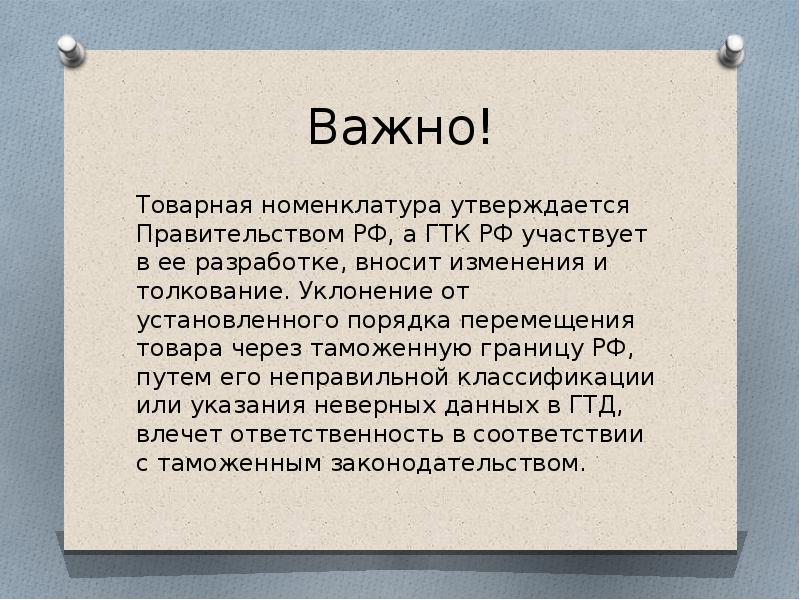 Важно!

Товарная номенклатура утверждается Правительством РФ, а ГТК РФ участвует в ее разработке, вносит изменения и толкование. Уклонение от установленного порядка перемещения товара через таможенную границу РФ, путем его неправильной классификации или указания неверных данных в ГТД, влечет ответственность в соответствии с таможенным законодательством.